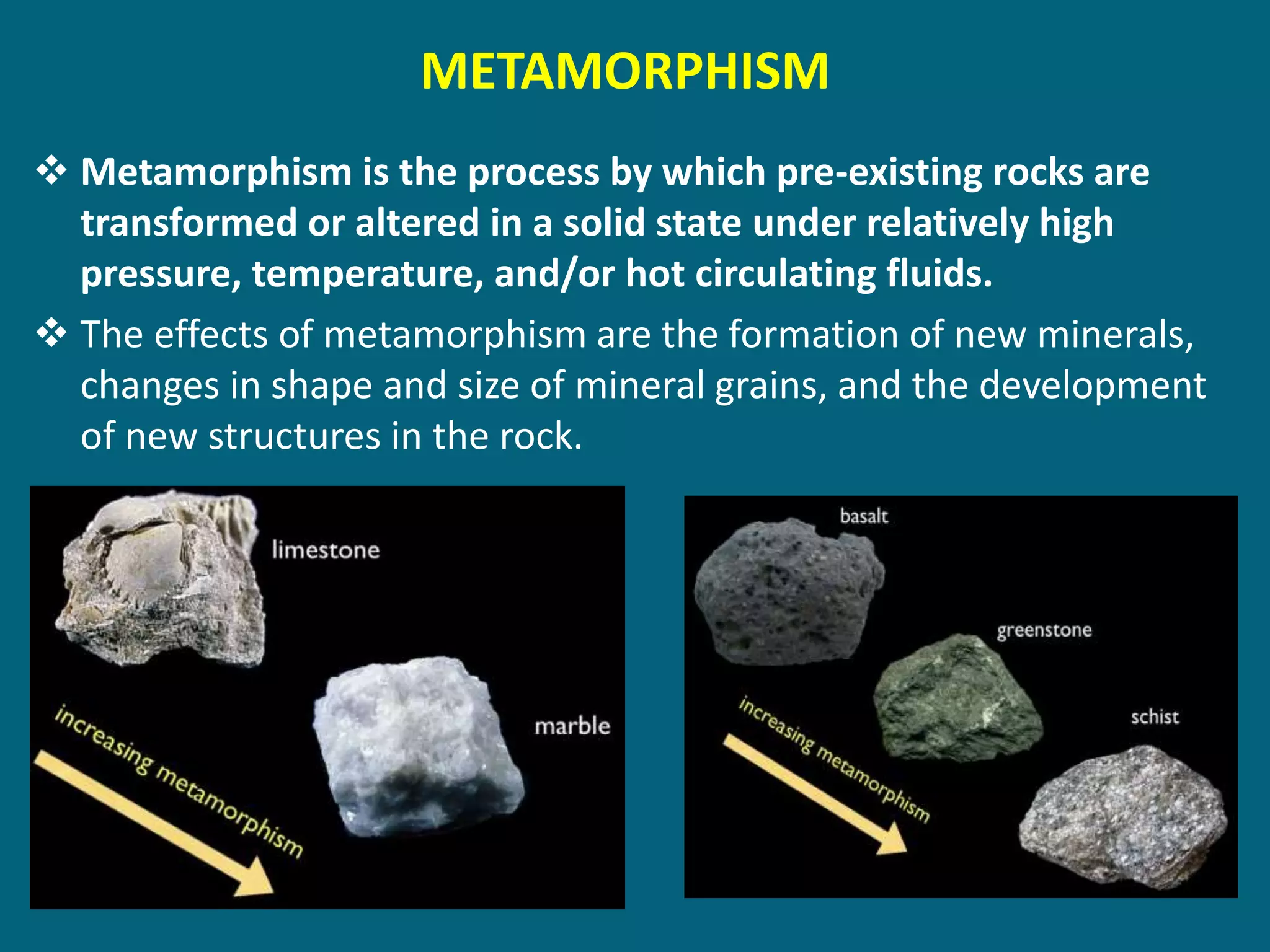 METAMORPHISM

❖ Metamorphism is the process by which pre-existing rocks are transformed or altered in a solid state under relatively high pressure, temperature, and/or hot circulating fluids.

❖ The effects of metamorphism are the formation of new minerals, changes in shape and size of mineral grains, and the development of new structures in the rock.

limestone

marble

increasing metamorphism

basalt

greenstone

schist

increasing metamorphism